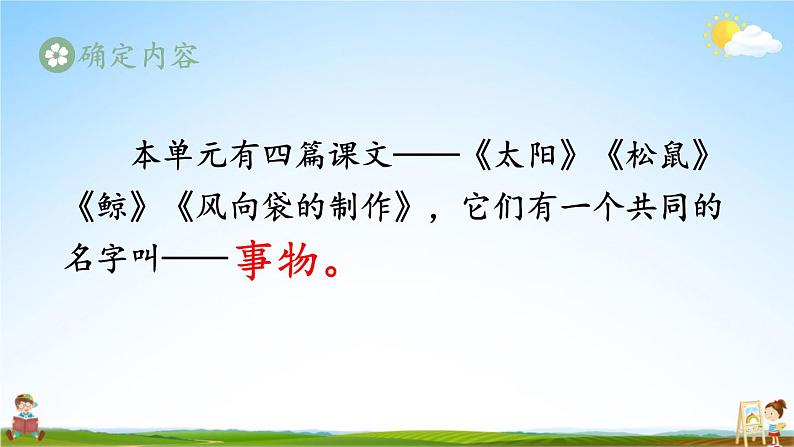 确定内容

本单元有四篇课文——《太阳》《松鼠》《鲸》《风向袋的制作》，它们有一个共同的名字叫——事物。